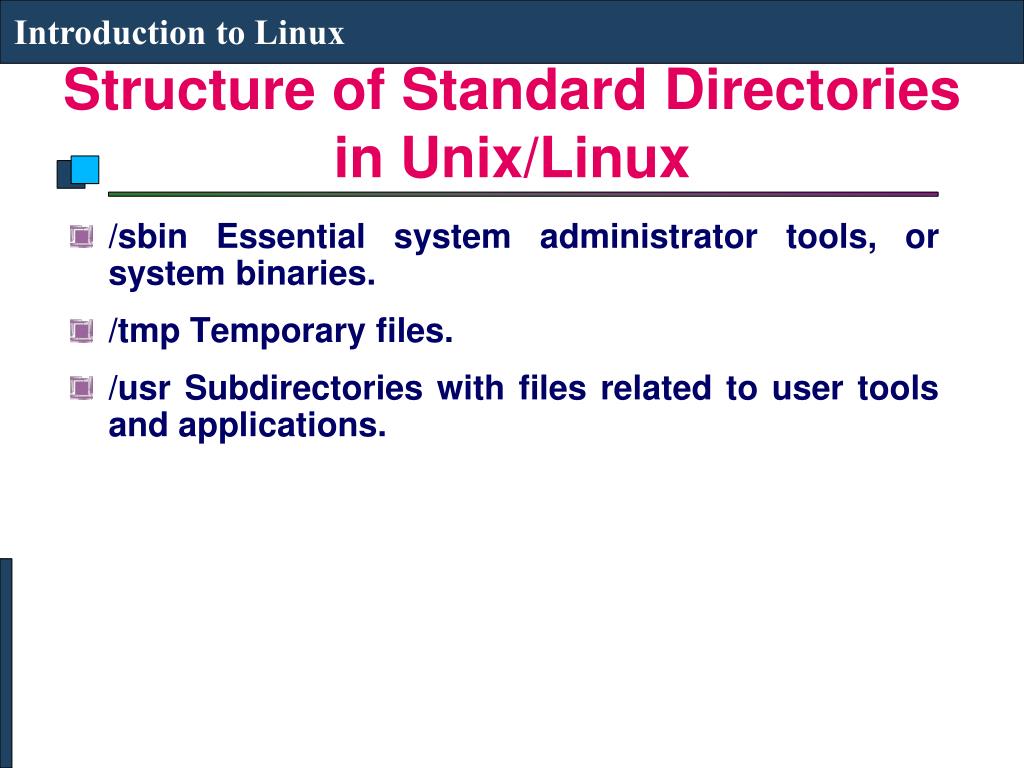 Introduction to Linux

Structure of Standard Directories in Unix/Linux

/sbin Essential system administrator tools, or system binaries.

/tmp Temporary files.

/usr Subdirectories with files related to user tools and applications.